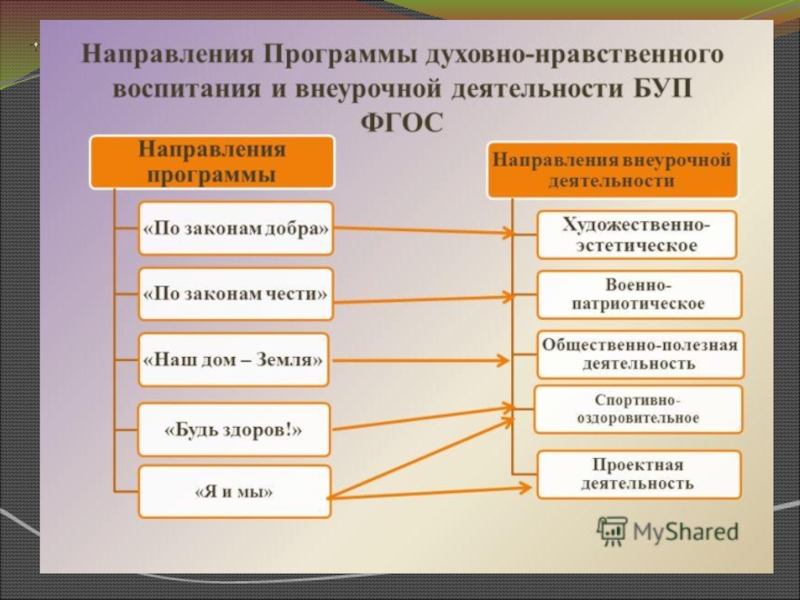 Направления Программы духовно-нравственного воспитания и внеурочной деятельности БУП ФГОС

Направления программы

«По законам добра»

«По законам чести»

«Наш дом – Земля»

«Будь здоров!»

«Я и мы»

Направления внеурочной деятельности

Художественно-эстетическое

Военно-патриотическое

Общественно-полезная деятельность

Спортивно-оздоровительное

Проектная деятельность

MyShared